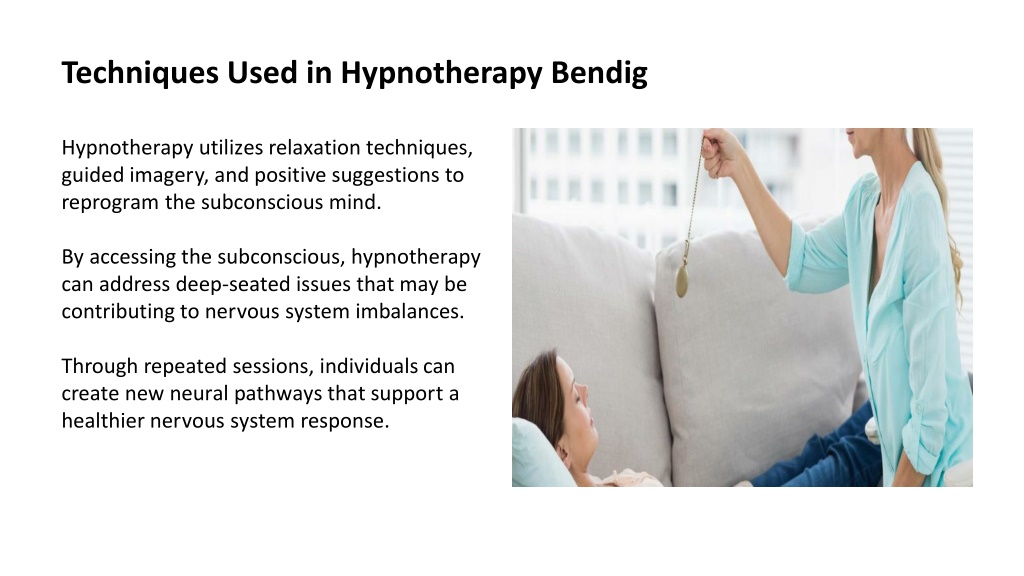 Techniques Used in Hypnotherapy Bendig

Hypnotherapy utilizes relaxation techniques, guided imagery, and positive suggestions to reprogram the subconscious mind.

By accessing the subconscious, hypnotherapy can address deep-seated issues that may be contributing to nervous system imbalances.

Through repeated sessions, individuals can create new neural pathways that support a healthier nervous system response.